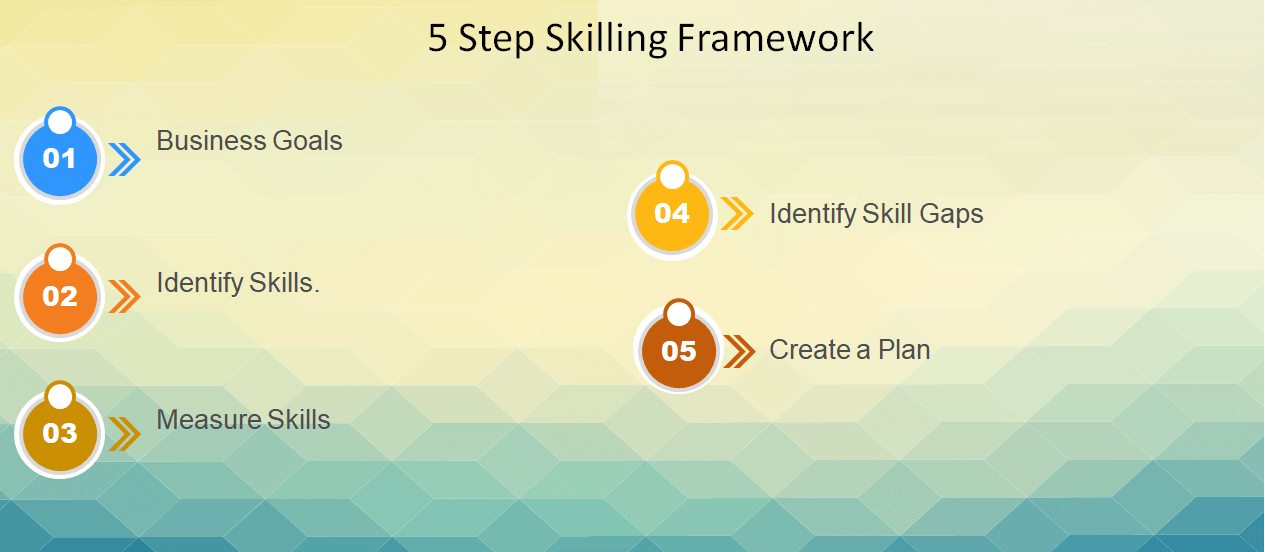 5 Step Skilling Framework

01 Business Goals

02 Identify Skills.

03 Measure Skills

04 Identify Skill Gaps

05 Create a Plan